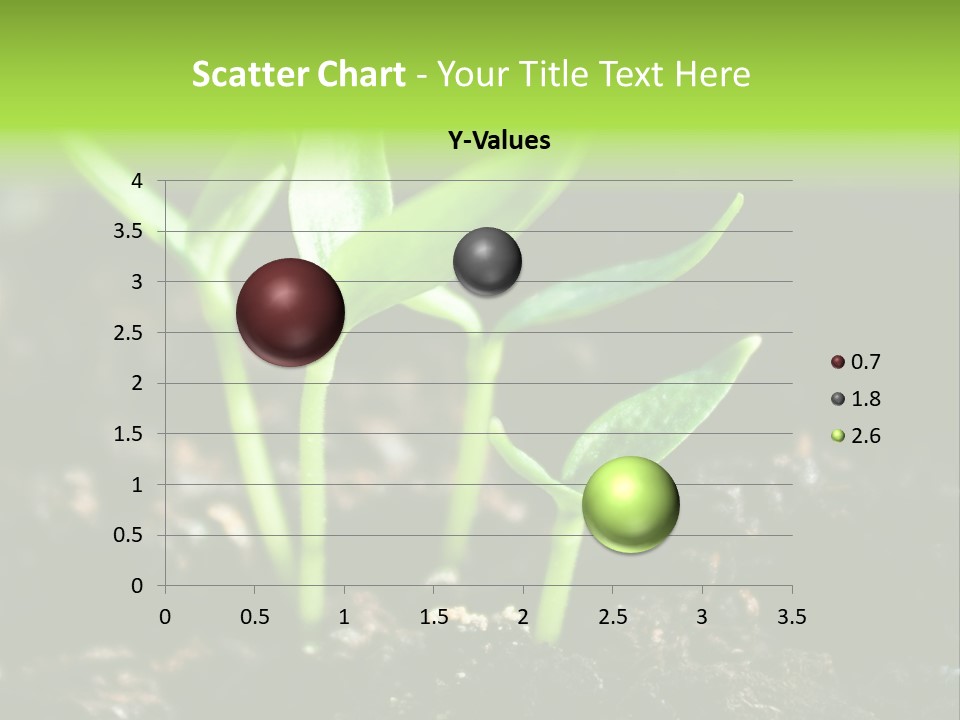 Scatter Chart - Your Title Text Here

Y-Values

4
3.5
3
2.5
2
1.5
1
0.5
0

0 0.5 1 1.5 2 2.5 3 3.5

0.7
1.8
2.6